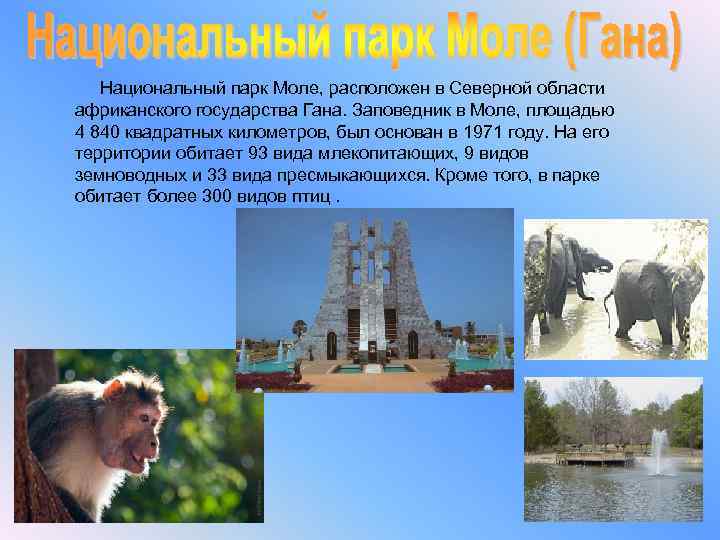 Национальный парк Моле (Гана)

Национальный парк Моле, расположен в Северной области африканского государства Гана. Заповедник в Моле, площадью 4 840 квадратных километров, был основан в 1971 году. На его территории обитает 93 вида млекопитающих, 9 видов земноводных и 33 вида пресмыкающихся. Кроме того, в парке обитает более 300 видов птиц .